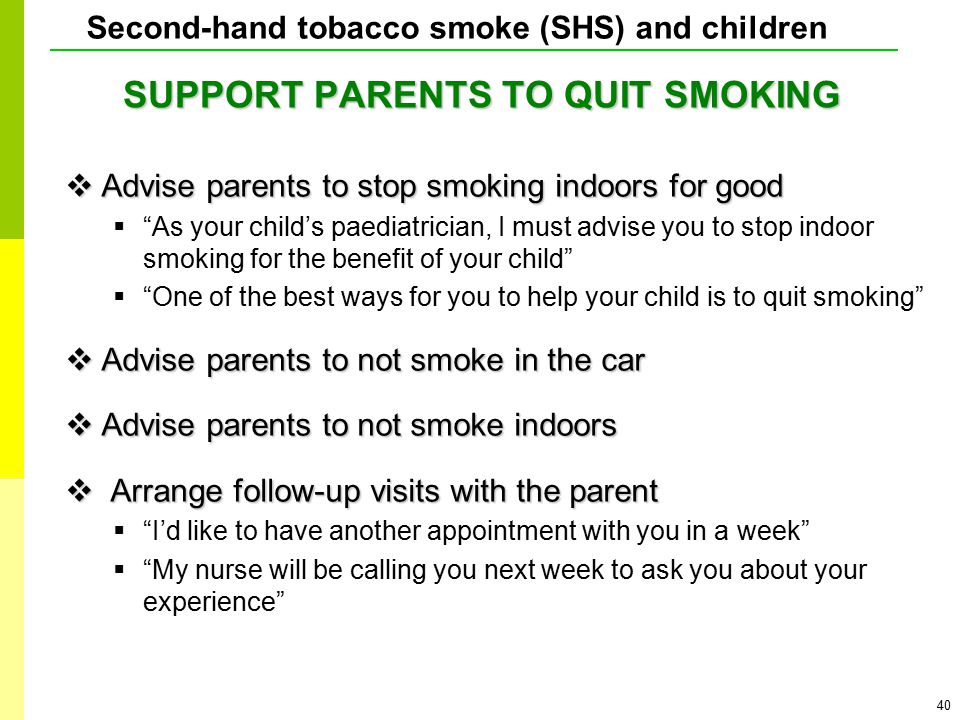 Second-hand tobacco smoke (SHS) and children

SUPPORT PARENTS TO QUIT SMOKING

❖ Advise parents to stop smoking indoors for good
▪ “As your child’s paediatrician, I must advise you to stop indoor smoking for the benefit of your child”
▪ “One of the best ways for you to help your child is to quit smoking”

❖ Advise parents to not smoke in the car

❖ Advise parents to not smoke indoors

❖ Arrange follow-up visits with the parent
▪ “I’d like to have another appointment with you in a week”
▪ “My nurse will be calling you next week to ask you about your experience”

40